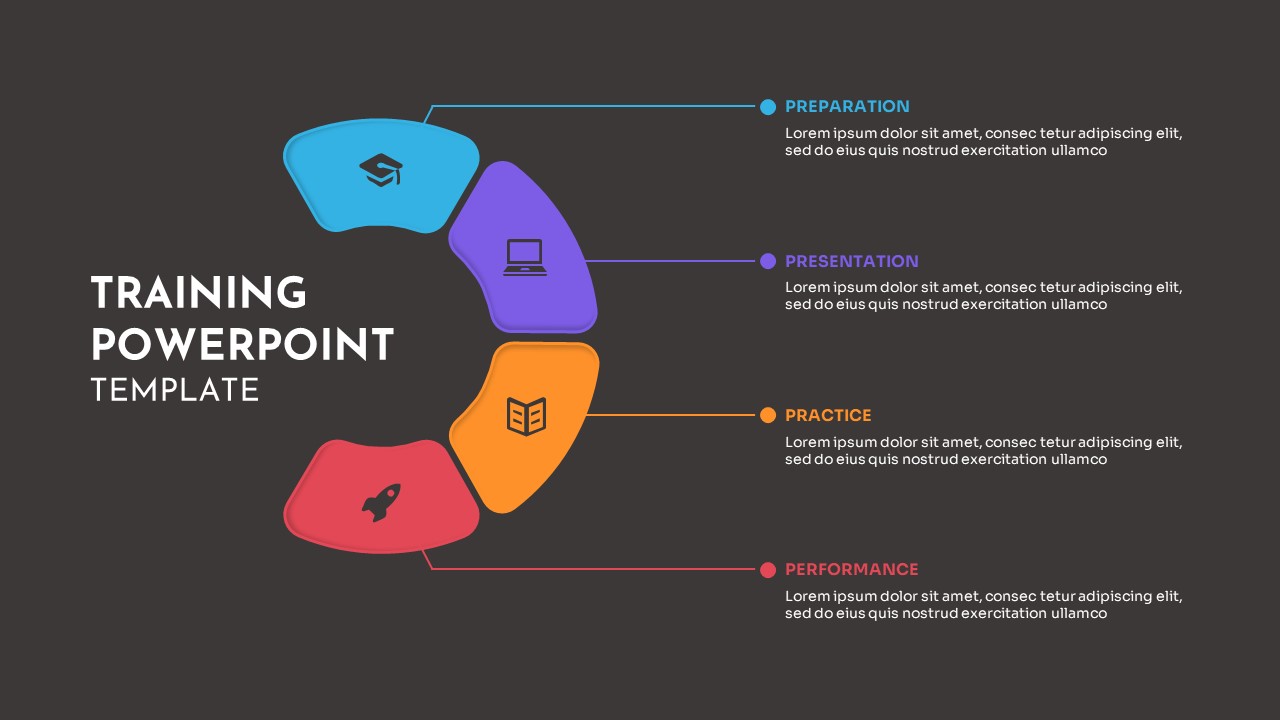 TRAINING POWERPOINT TEMPLATE

PREPARATION
Lorem ipsum dolor sit amet, consec tetur adipiscing elit, sed do eius quis nostrud exercitation ullamco

PRESENTATION
Lorem ipsum dolor sit amet, consec tetur adipiscing elit, sed do eius quis nostrud exercitation ullamco

PRACTICE
Lorem ipsum dolor sit amet, consec tetur adipiscing elit, sed do eius quis nostrud exercitation ullamco

PERFORMANCE
Lorem ipsum dolor sit amet, consec tetur adipiscing elit, sed do eius quis nostrud exercitation ullamco